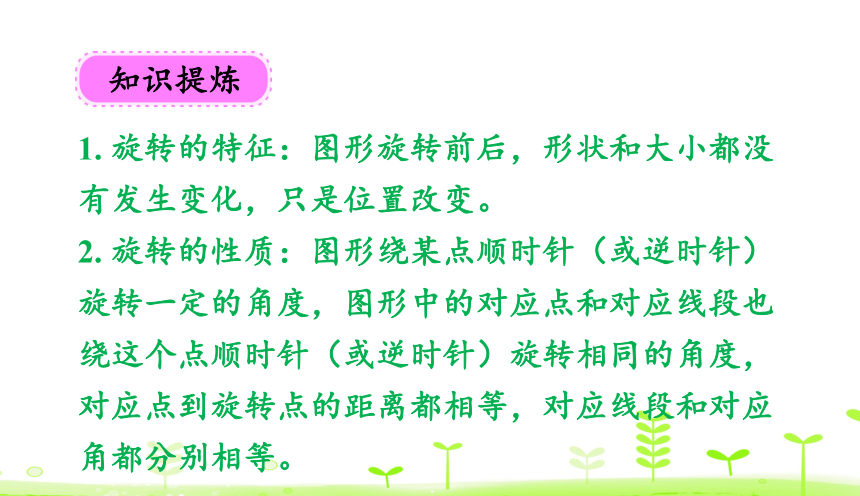 知识提炼

1. 旋转的特征：图形旋转前后，形状和大小都没有发生变化，只是位置改变。

2. 旋转的性质：图形绕某点顺时针（或逆时针）旋转一定的角度，图形中的对应点和对应线段也绕这个点顺时针（或逆时针）旋转相同的角度，对应点到旋转点的距离都相等，对应线段和对应角都分别相等。